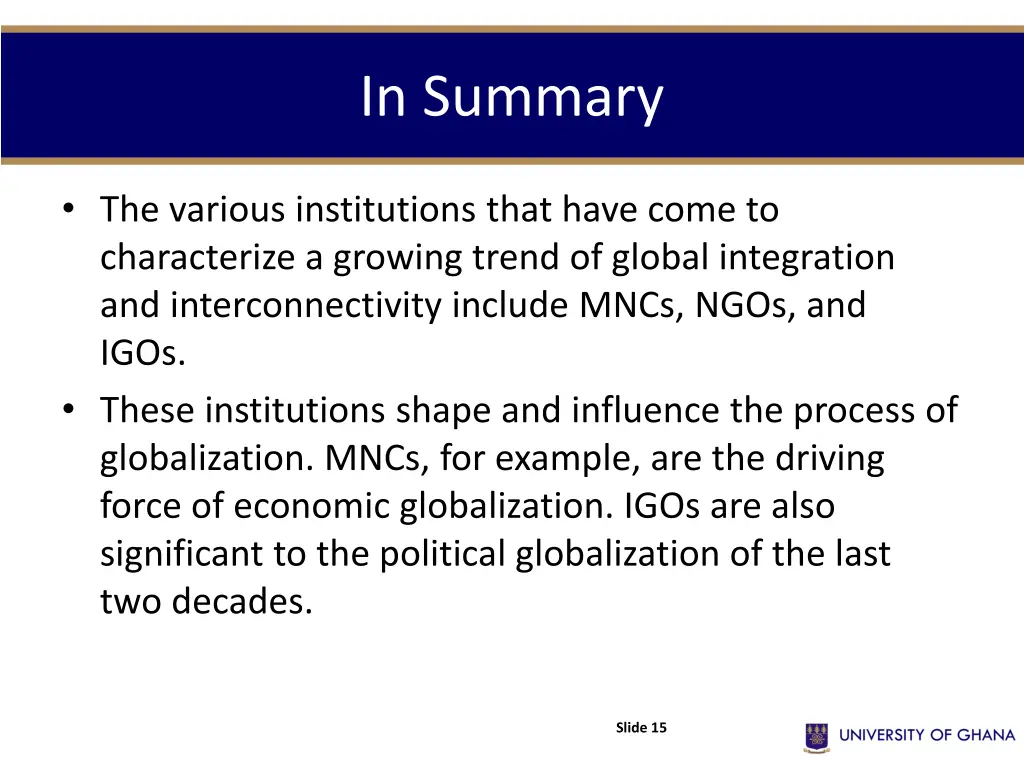 In Summary

• The various institutions that have come to characterize a growing trend of global integration and interconnectivity include MNCs, NGOs, and IGOs.
• These institutions shape and influence the process of globalization. MNCs, for example, are the driving force of economic globalization. IGOs are also significant to the political globalization of the last two decades.

Slide 15

UNIVERSITY OF GHANA